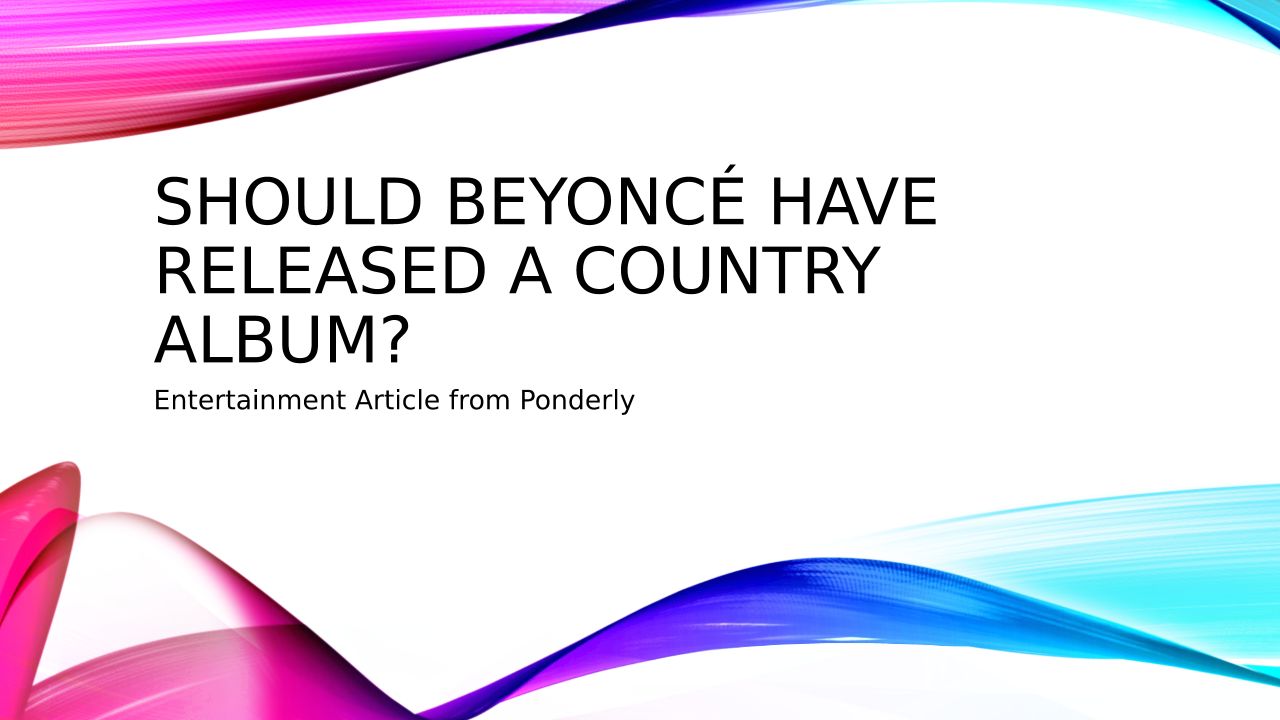 SHOULD BEYONCÉ HAVE RELEASED A COUNTRY ALBUM?

Entertainment Article from Ponderly